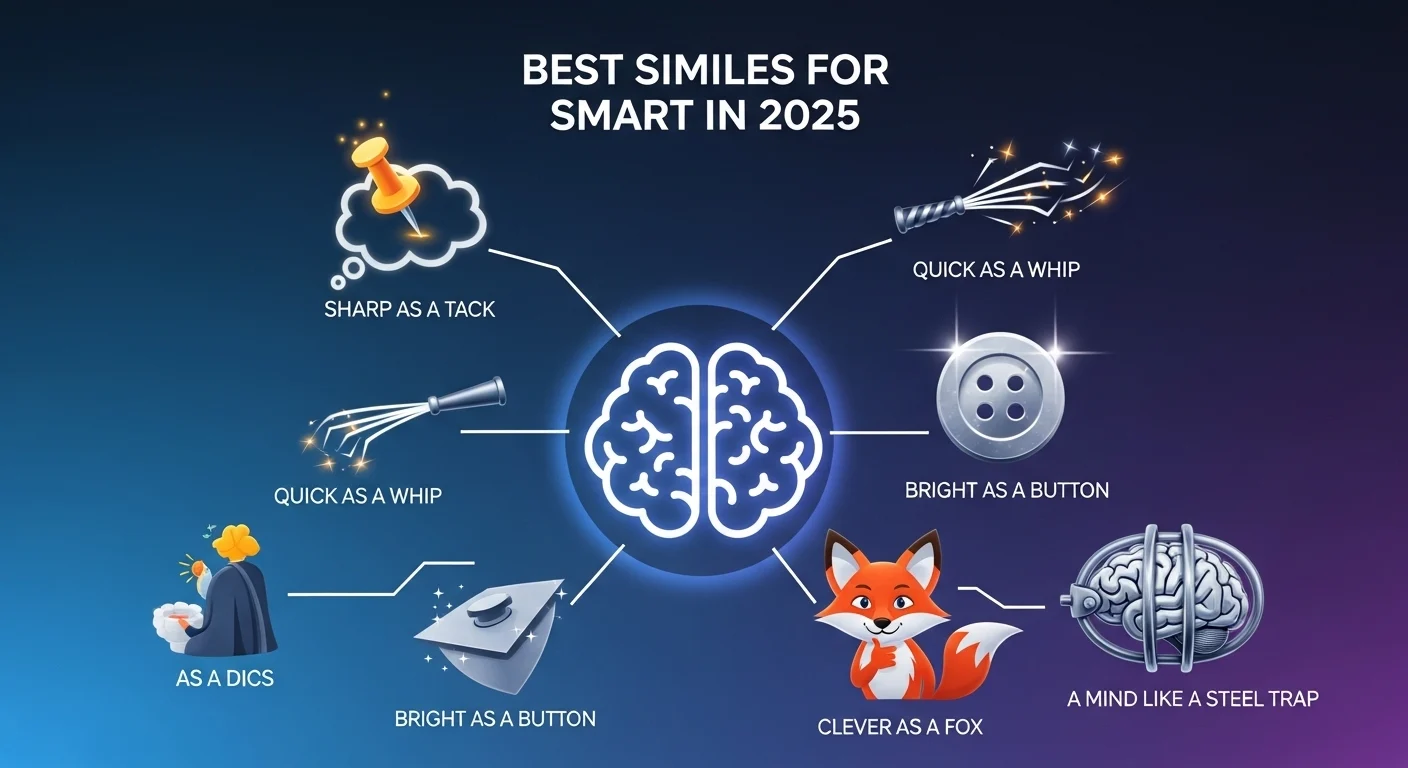 BEST SIMILES FOR SMART IN 2025

SHARP AS A TACK

QUICK AS A WHIP

QUICK AS A WHIP

BRIGHT AS A BUTTON

AS A DICS

BRIGHT AS A BUTTON

CLEVER AS A FOX

A MIND LIKE A STEEL TRAP